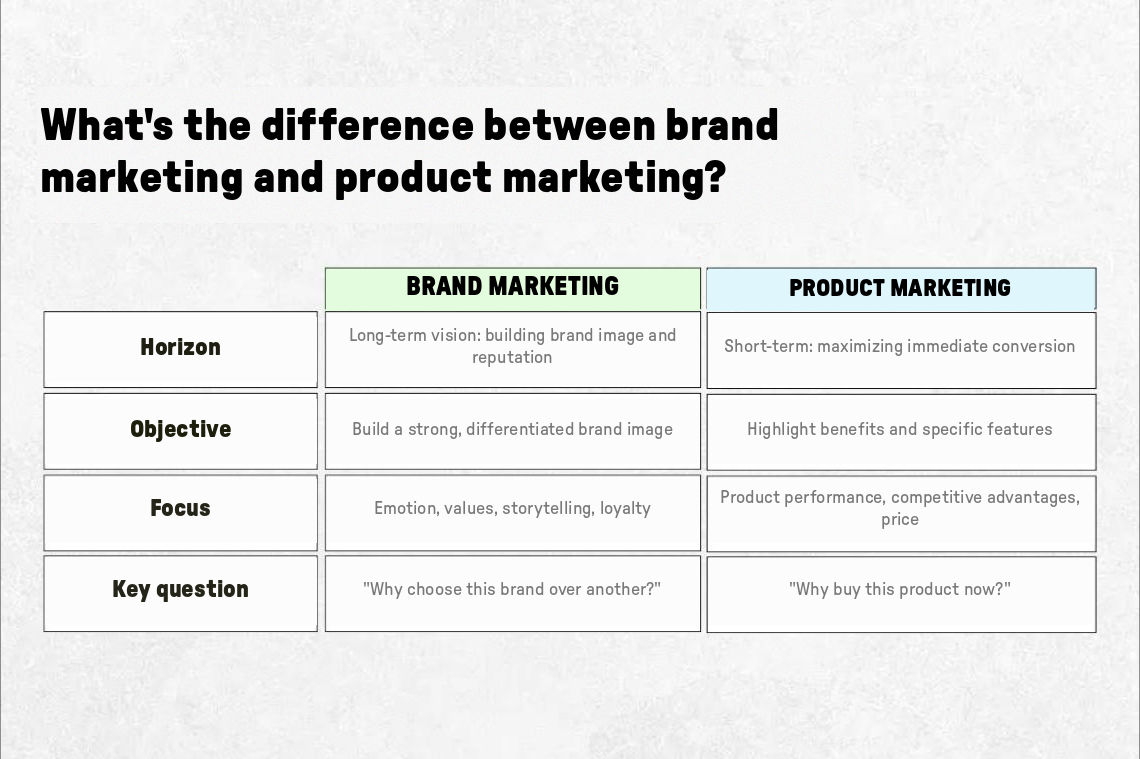 What's the difference between brand marketing and product marketing?

| | BRAND MARKETING | PRODUCT MARKETING |
|---|---|---|
| Horizon | Long-term vision: building brand image and reputation | Short-term: maximizing immediate conversion |
| Objective | Build a strong, differentiated brand image | Highlight benefits and specific features |
| Focus | Emotion, values, storytelling, loyalty | Product performance, competitive advantages, price |
| Key question | "Why choose this brand over another?" | "Why buy this product now?" |